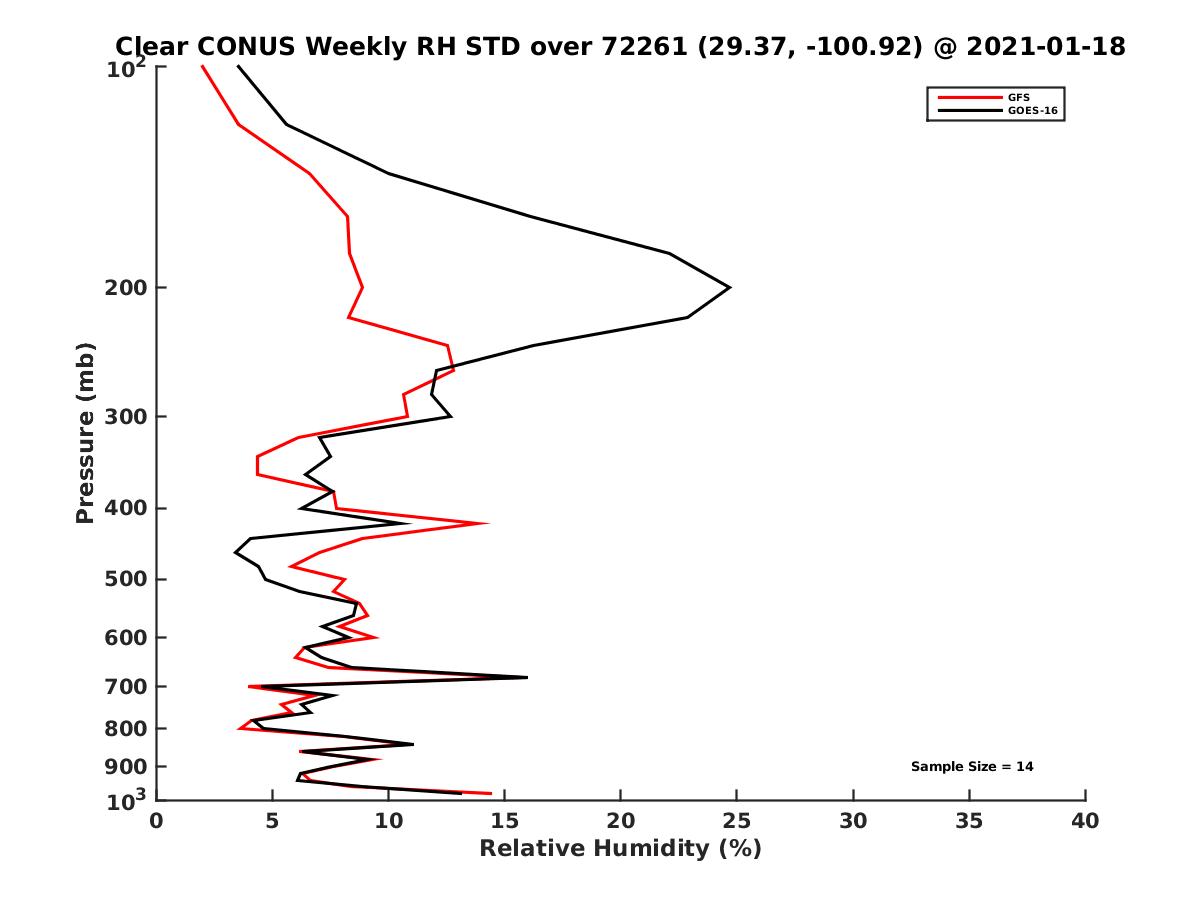 Clear CONUS Weekly RH STD over 72261 (29.37, -100.92) @ 2021-01-18

GFS
GOES-16

Pressure (mb)

$10^2$
200
300
400
500
600
700
800
900
$10^3$

Sample Size = 14

0 5 10 15 20 25 30 35 40

Relative Humidity (%)